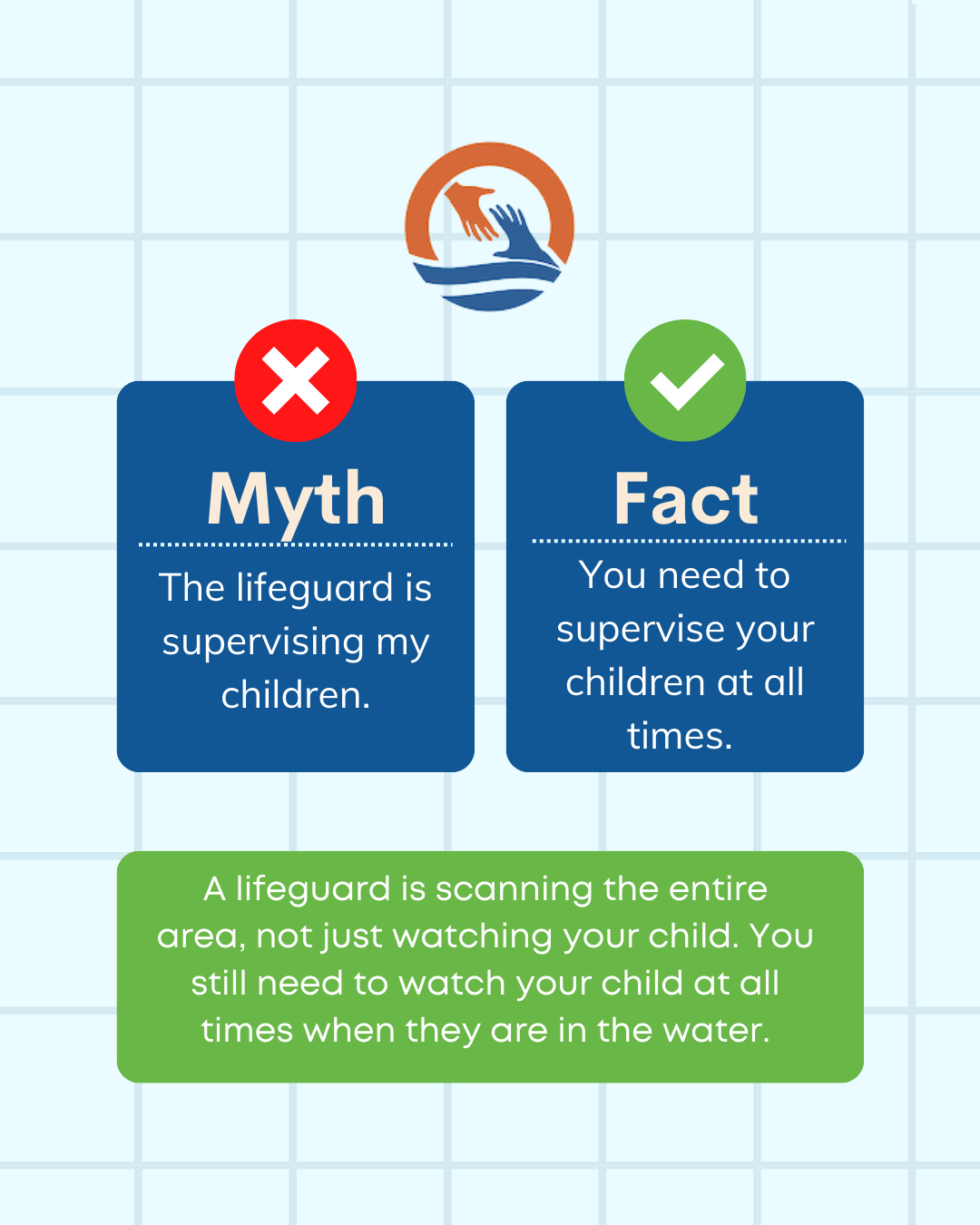 Myth

The lifeguard is supervising my children.

Fact

You need to supervise your children at all times.

A lifeguard is scanning the entire area, not just watching your child. You still need to watch your child at all times when they are in the water.